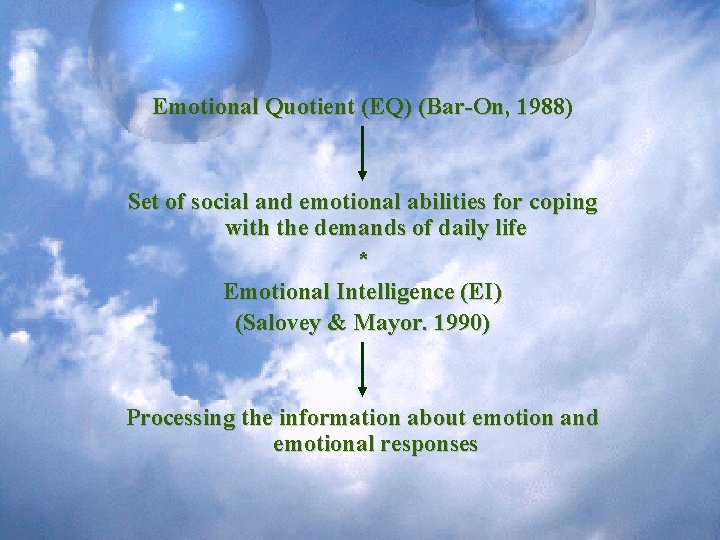 Emotional Quotient (EQ) (Bar-On, 1988)

Set of social and emotional abilities for coping with the demands of daily life

*

Emotional Intelligence (EI)
(Salovey & Mayor. 1990)

Processing the information about emotion and emotional responses